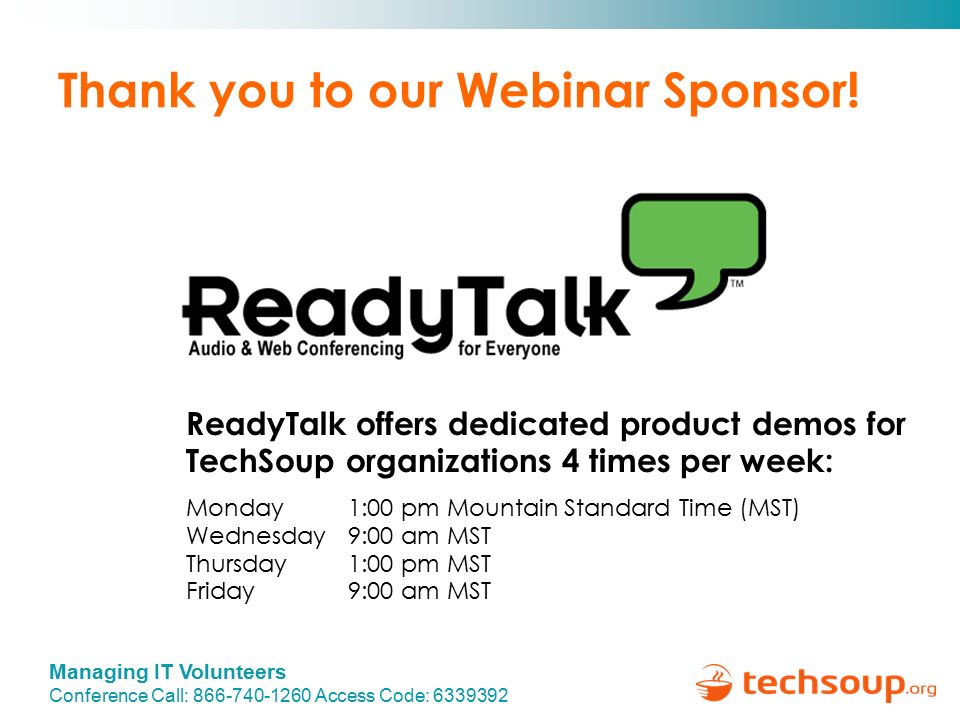 Thank you to our Webinar Sponsor!

ReadyTalk™
Audio & Web Conferencing for Everyone

ReadyTalk offers dedicated product demos for TechSoup organizations 4 times per week:

Monday 1:00 pm Mountain Standard Time (MST)
Wednesday 9:00 am MST
Thursday 1:00 pm MST
Friday 9:00 am MST

Managing IT Volunteers
Conference Call: 866-740-1260 Access Code: 6339392

techsoup.org